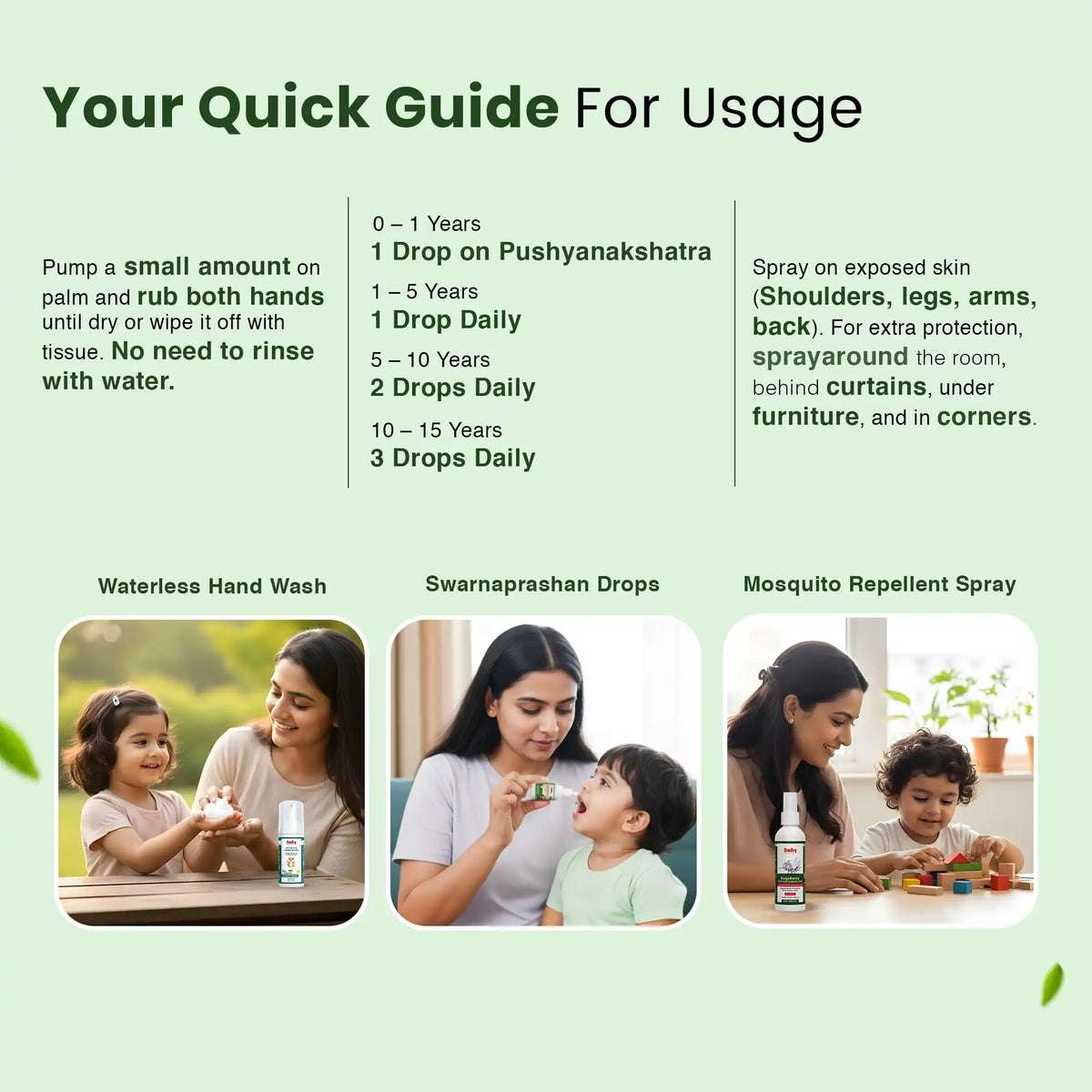 Your Quick Guide For Usage

Pump a small amount on palm and rub both hands until dry or wipe it off with tissue. No need to rinse with water.

0 – 1 Years
1 Drop on Pushyanakshatra

1 – 5 Years
1 Drop Daily

5 – 10 Years
2 Drops Daily

10 – 15 Years
3 Drops Daily

Spray on exposed skin (Shoulders, legs, arms, back). For extra protection, sprayaround the room, behind curtains, under furniture, and in corners.

Waterless Hand Wash

Swarnaprashan Drops

Mosquito Repellent Spray